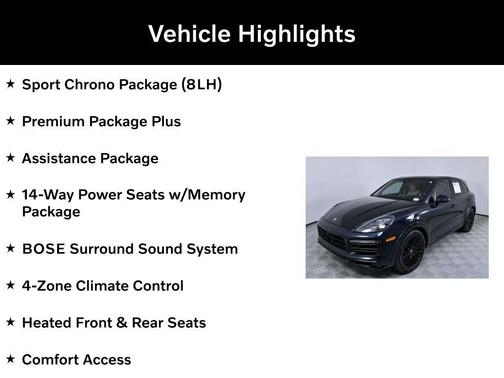 Vehicle Highlights

★ Sport Chrono Package (8LH)

★ Premium Package Plus

★ Assistance Package

★ 14-Way Power Seats w/Memory Package

★ BOSE Surround Sound System

★ 4-Zone Climate Control

★ Heated Front & Rear Seats

★ Comfort Access